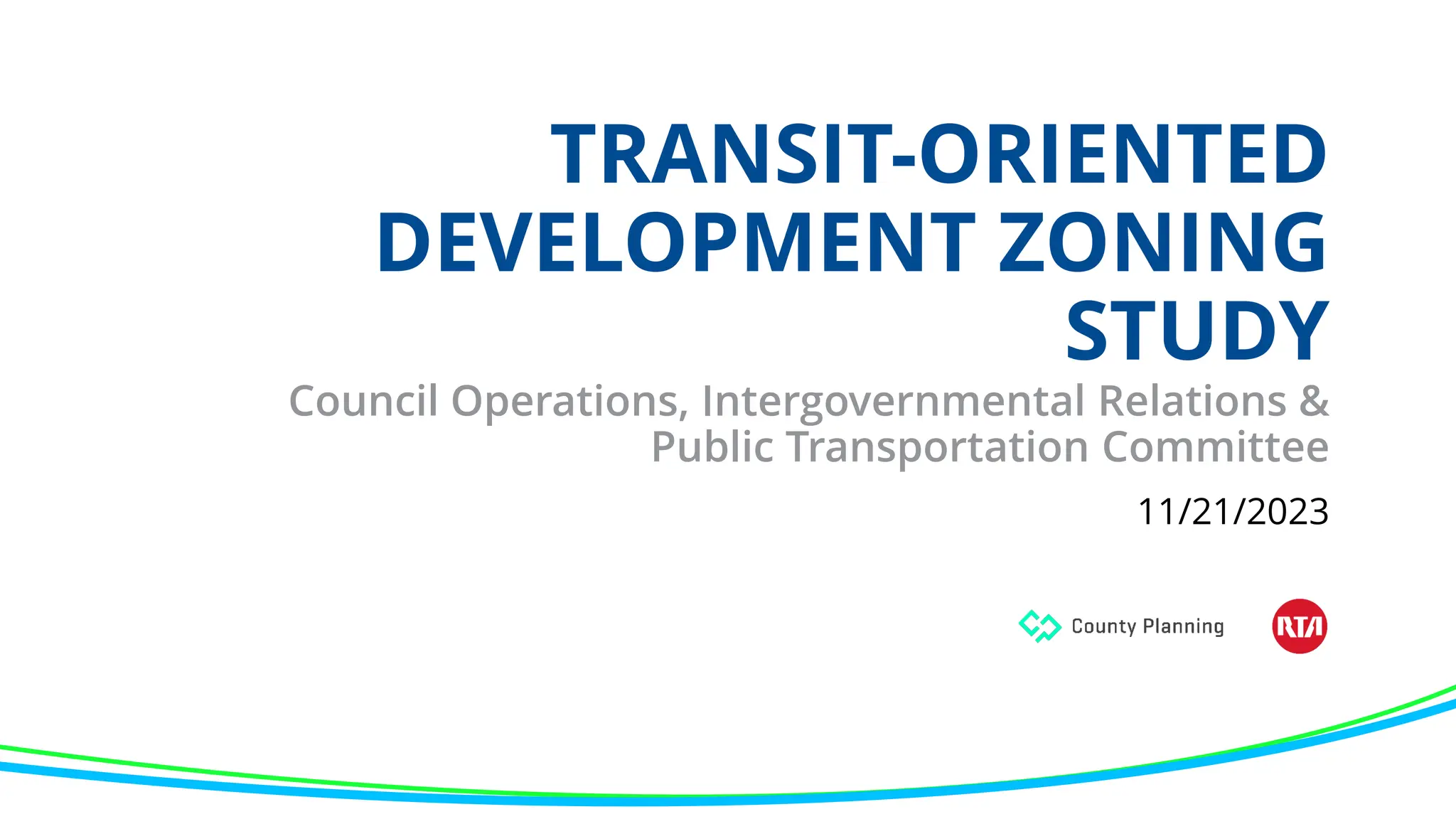 TRANSIT-ORIENTED DEVELOPMENT ZONING STUDY

Council Operations, Intergovernmental Relations & Public Transportation Committee

11/21/2023

County Planning

RTA